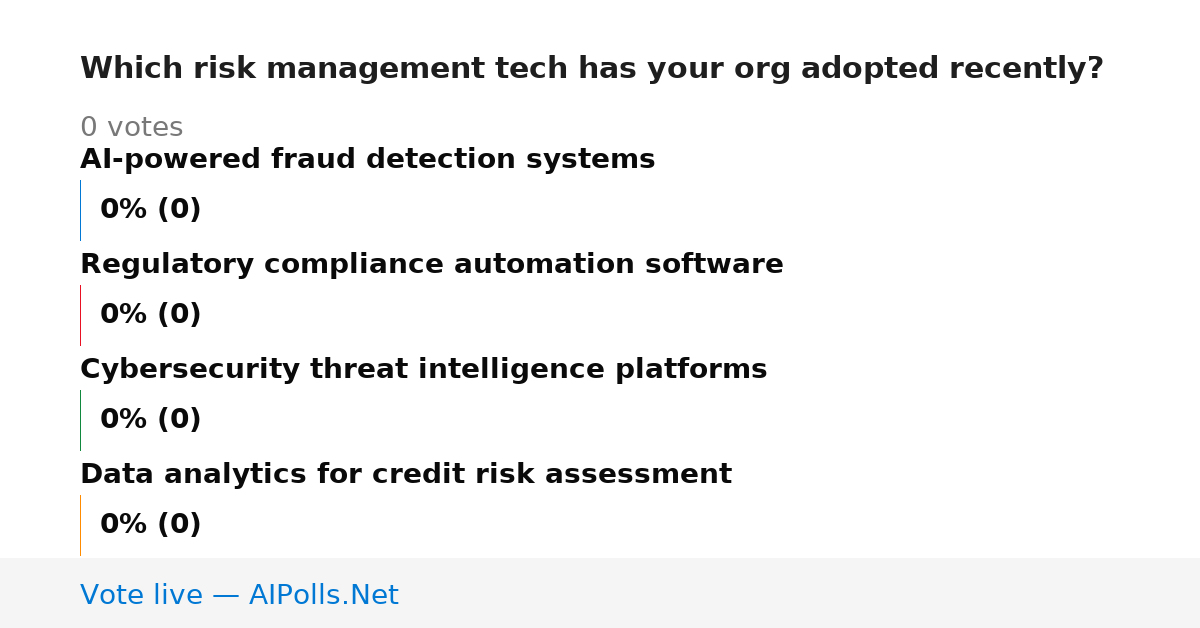 Which risk management tech has your org adopted recently?

0 votes

AI-powered fraud detection systems

0% (0)

Regulatory compliance automation software

0% (0)

Cybersecurity threat intelligence platforms

0% (0)

Data analytics for credit risk assessment

0% (0)

Vote live — AIPolls.Net